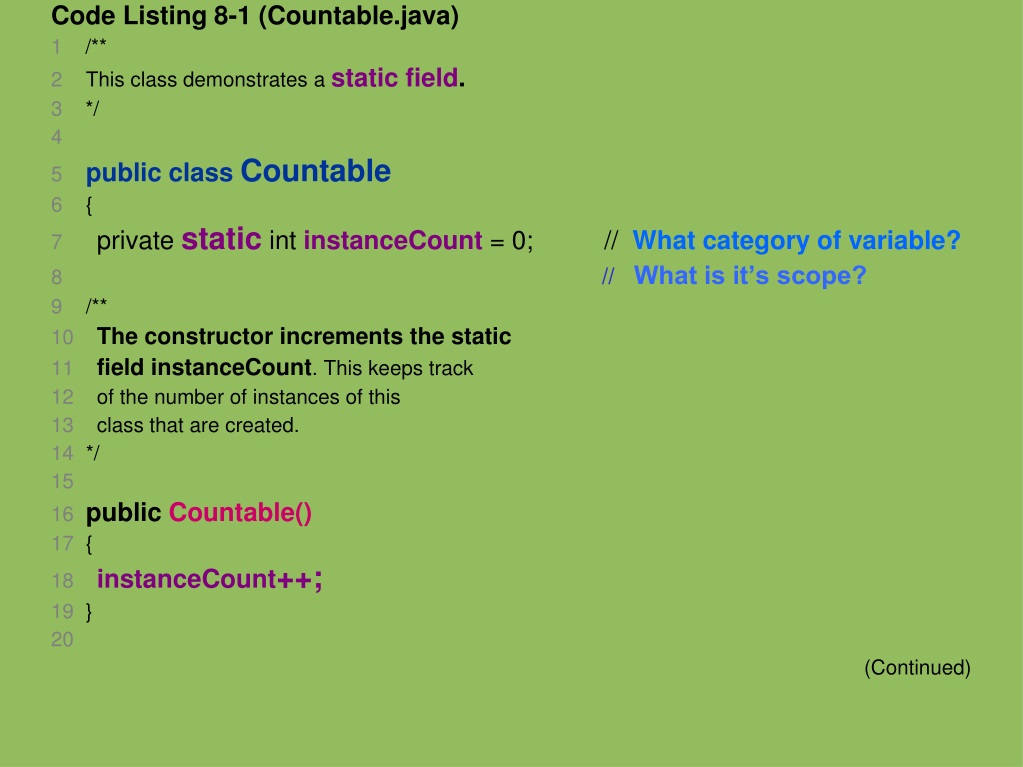 Code Listing 8-1 (Countable.java)

1 /**
2 This class demonstrates a static field.
3 */
4
5 public class Countable
6 {
7 private static int instanceCount = 0; // What category of variable?
8 // What is it's scope?
9 /**
10 The constructor increments the static
11 field instanceCount. This keeps track
12 of the number of instances of this
13 class that are created.
14 */
15
16 public Countable()
17 {
18 instanceCount++;
19 }
20

(Continued)